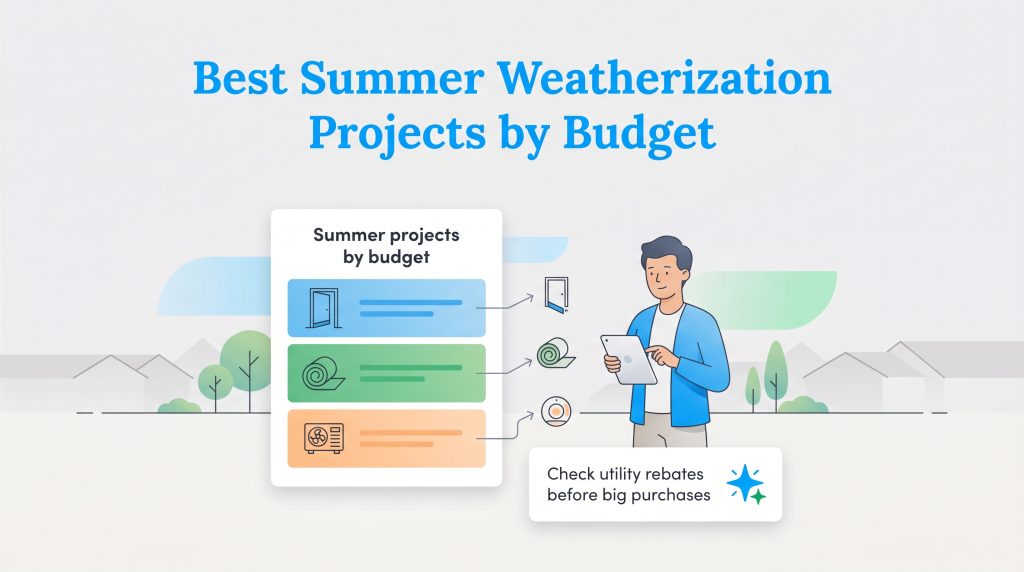 Best Summer Weatherization Projects by Budget

Summer projects by budget

Check utility rebates before big purchases